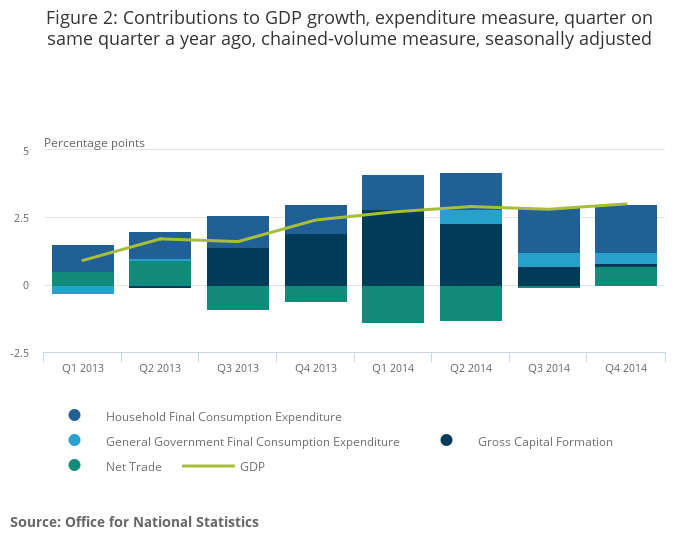 Figure 2: Contributions to GDP growth, expenditure measure, quarter on same quarter a year ago, chained-volume measure, seasonally adjusted

Percentage points

5

2.5

0

-2.5

Q1 2013
Q2 2013
Q3 2013
Q4 2013
Q1 2014
Q2 2014
Q3 2014
Q4 2014

Household Final Consumption Expenditure

General Government Final Consumption Expenditure

Gross Capital Formation

Net Trade

GDP

Source: Office for National Statistics